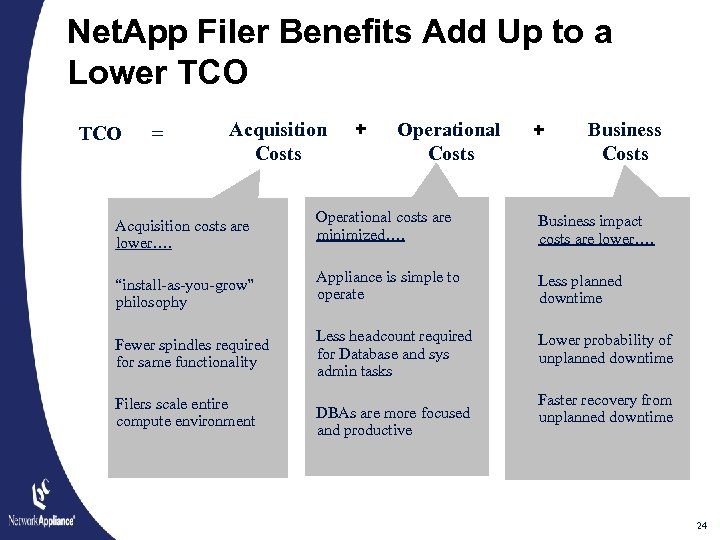 NetApp Filer Benefits Add Up to a Lower TCO

TCO = Acquisition Costs + Operational Costs + Business Costs

Acquisition costs are lower….

"install-as-you-grow" philosophy

Fewer spindles required for same functionality

Filers scale entire compute environment

Operational costs are minimized….

Appliance is simple to operate

Less headcount required for Database and sys admin tasks

DBAs are more focused and productive

Business impact costs are lower….

Less planned downtime

Lower probability of unplanned downtime

Faster recovery from unplanned downtime

NetworkAppliance®

24